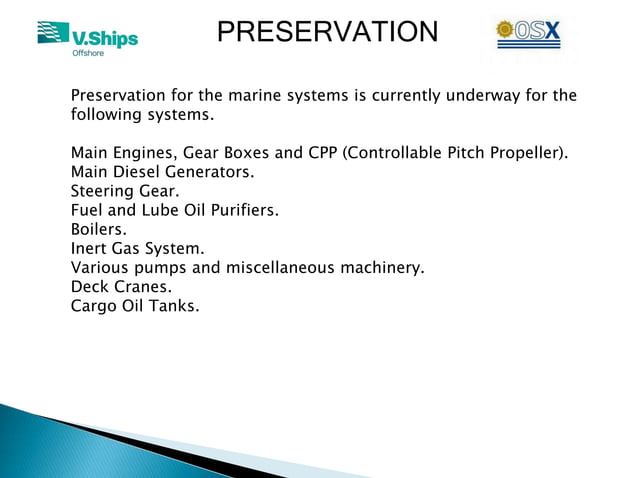 V.Ships
Offshore

PRESERVATION

OSX

Preservation for the marine systems is currently underway for the following systems.

Main Engines, Gear Boxes and CPP (Controllable Pitch Propeller).
Main Diesel Generators.
Steering Gear.
Fuel and Lube Oil Purifiers.
Boilers.
Inert Gas System.
Various pumps and miscellaneous machinery.
Deck Cranes.
Cargo Oil Tanks.